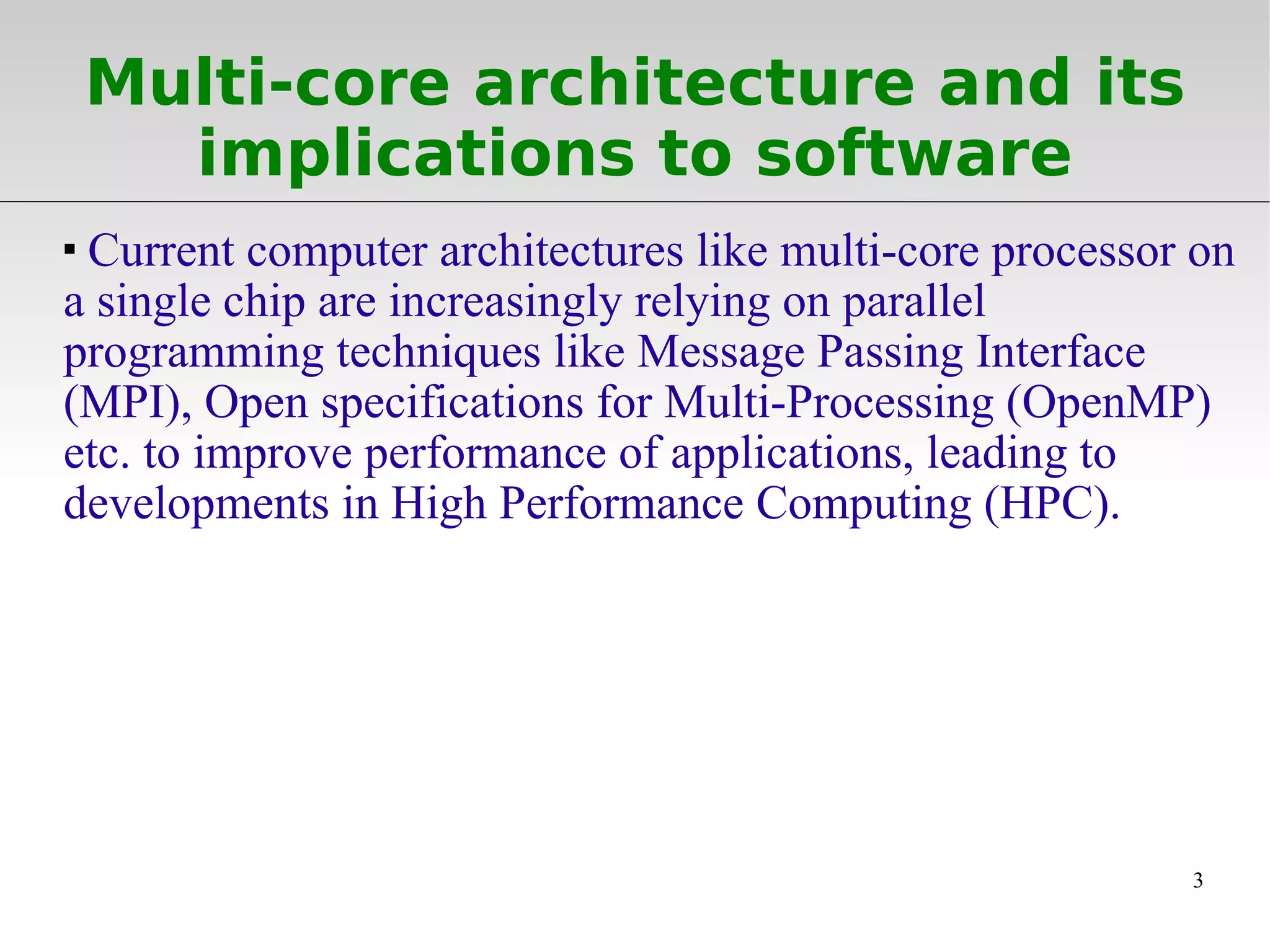 Multi-core architecture and its implications to software

▪ Current computer architectures like multi-core processor on a single chip are increasingly relying on parallel programming techniques like Message Passing Interface (MPI), Open specifications for Multi-Processing (OpenMP) etc. to improve performance of applications, leading to developments in High Performance Computing (HPC).

3